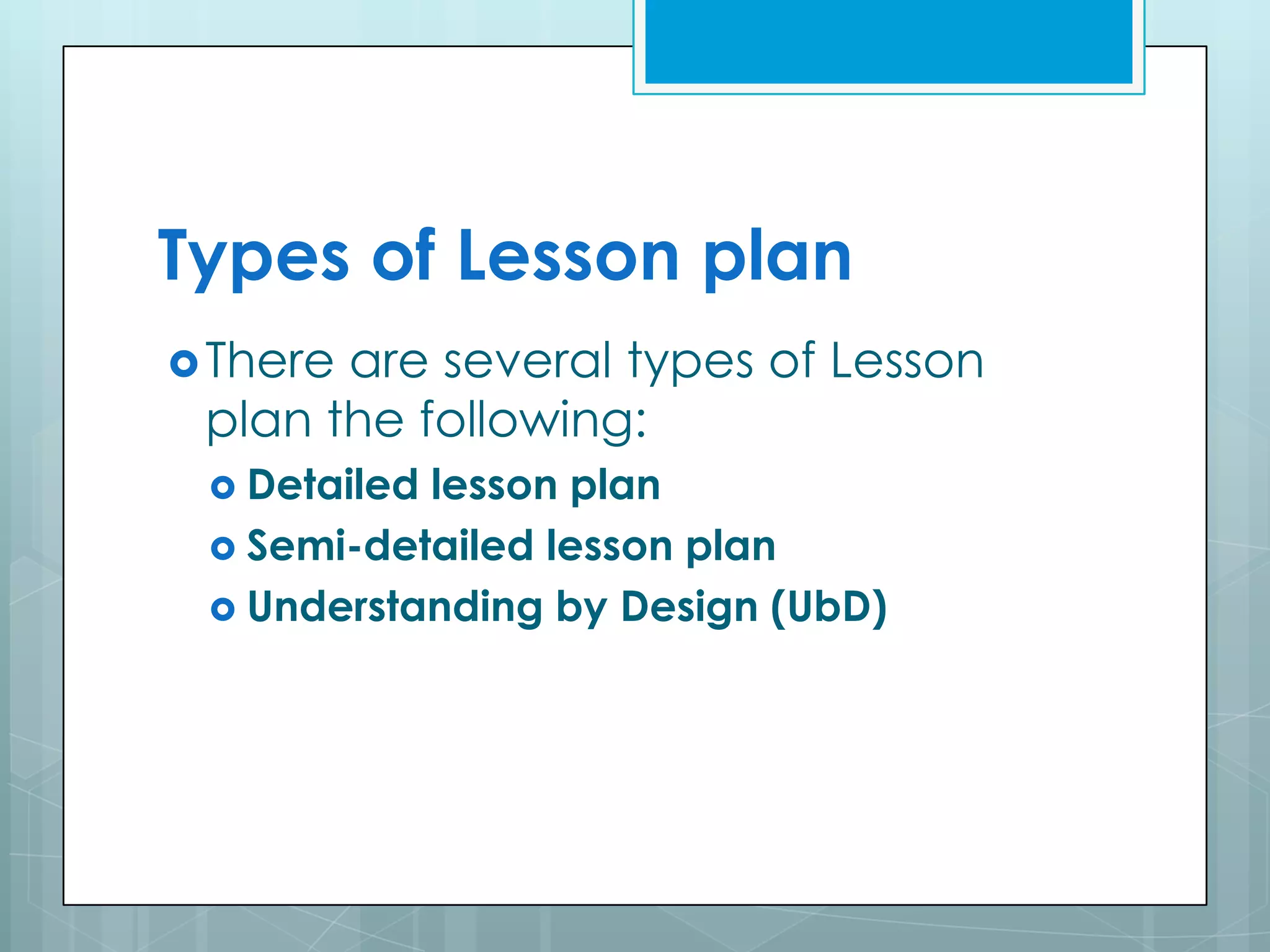 Types of Lesson plan

There are several types of Lesson plan the following:

Detailed lesson plan

Semi-detailed lesson plan

Understanding by Design (UbD)